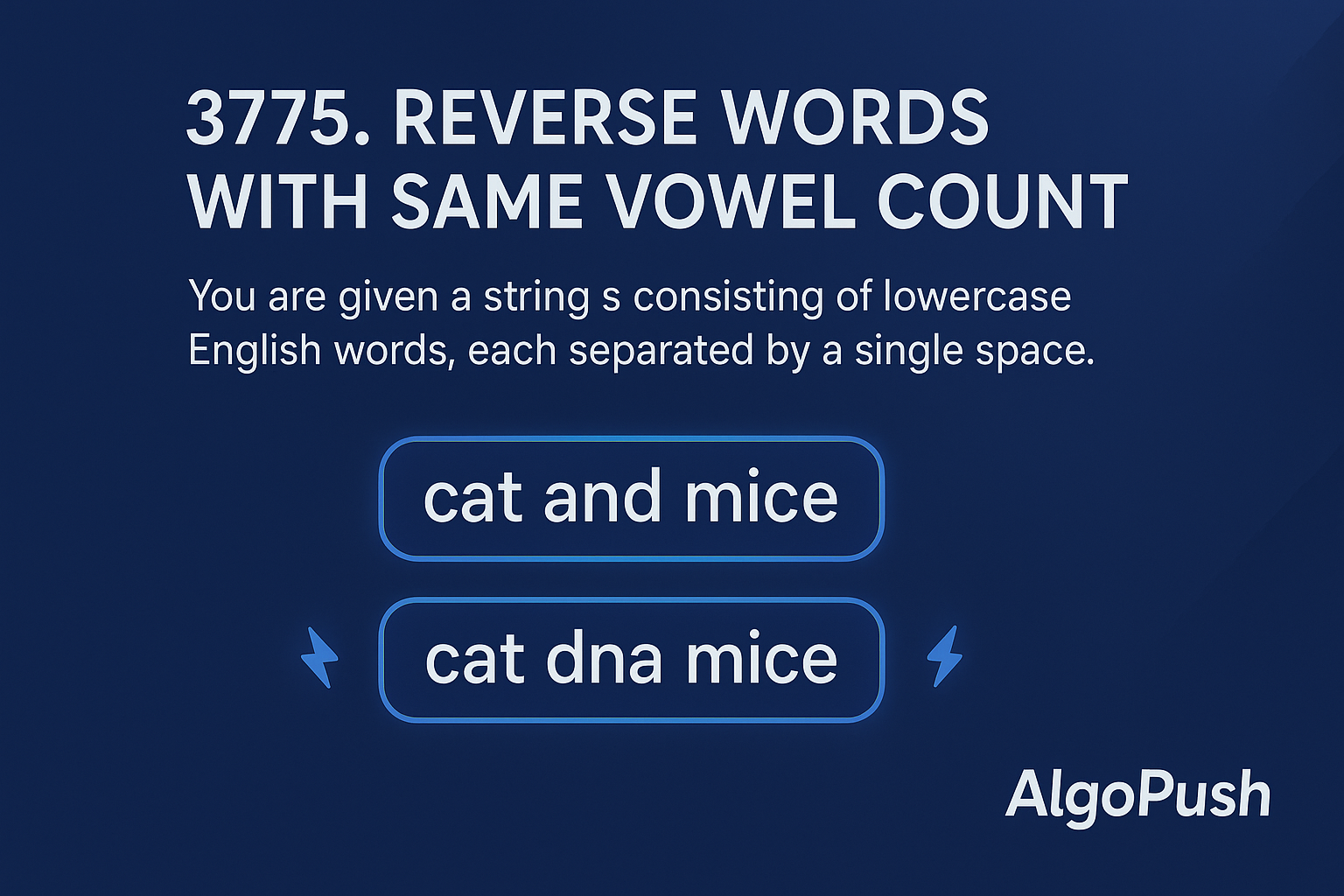 3775. REVERSE WORDS WITH SAME VOWEL COUNT

You are given a string s consisting of lowercase English words, each separated by a single space.

cat and mice

cat dna mice

AlgoPush